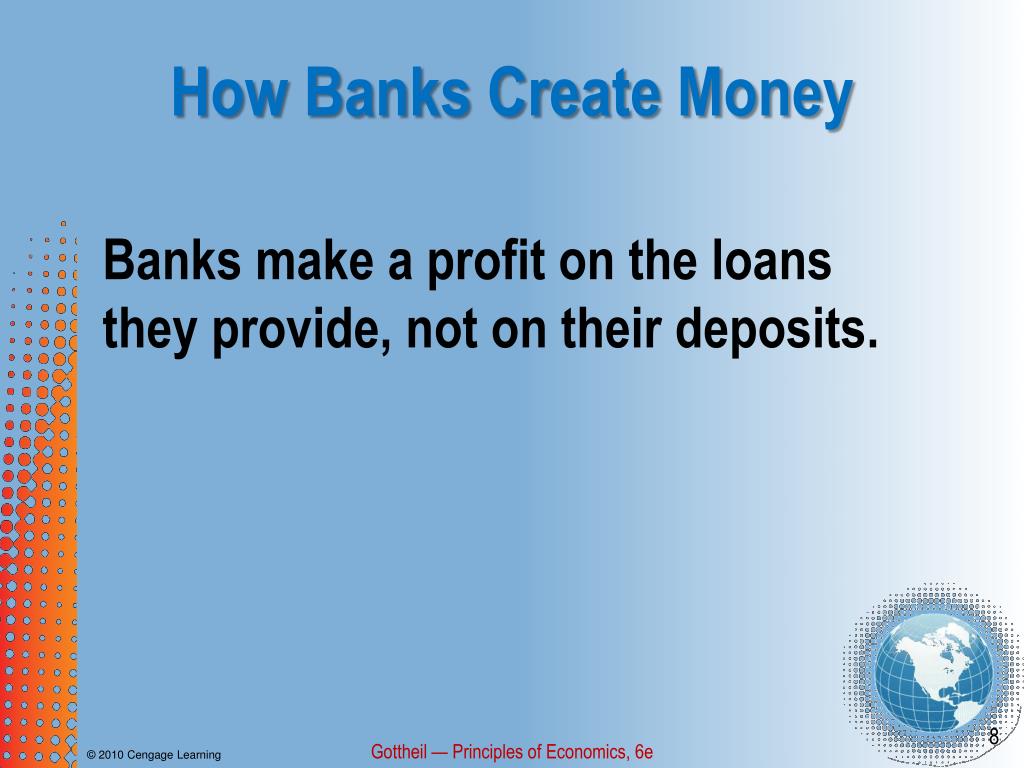 How Banks Create Money

Banks make a profit on the loans they provide, not on their deposits.

© 2010 Cengage Learning

Gottheil — Principles of Economics, 6e

8